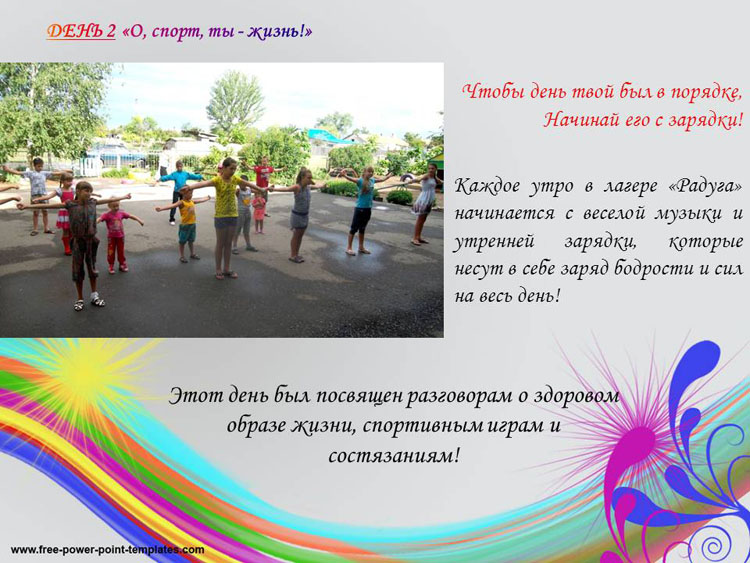 ДЕНЬ 2 «О, спорт, ты - жизнь!»

Чтобы день твой был в порядке,
Начинай его с зарядки!

Каждое утро в лагере «Радуга» начинается с веселой музыки и утренней зарядки, которые несут в себе заряд бодрости и сил на весь день!

Этот день был посвящен разговорам о здоровом образе жизни, спортивным играм и состязаниям!

www.free-power-point-templates.com